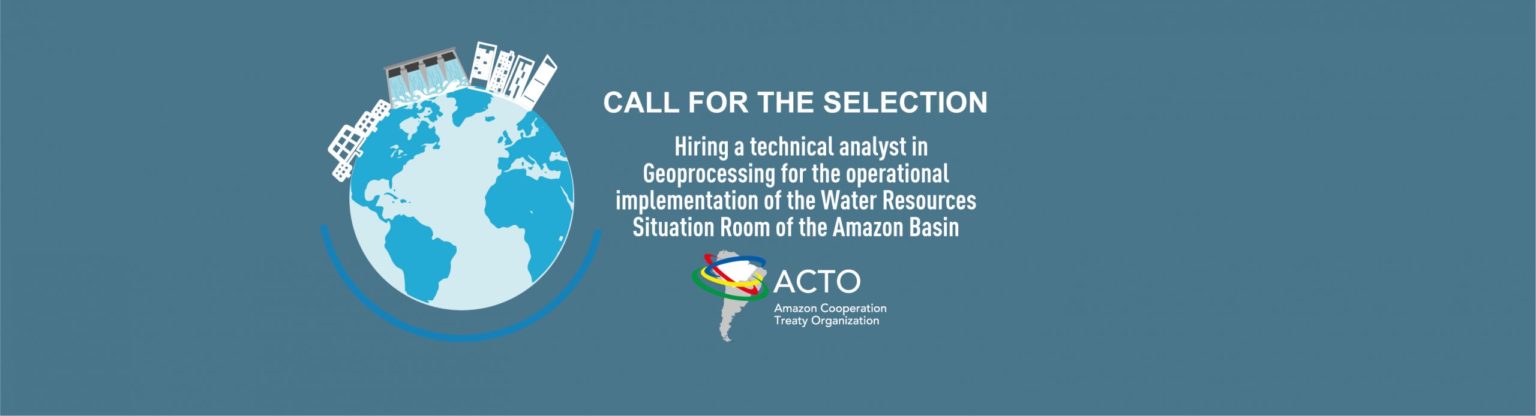 CALL FOR THE SELECTION

Hiring a technical analyst in Geoprocessing for the operational implementation of the Water Resources Situation Room of the Amazon Basin

ACTO
Amazon Cooperation Treaty Organization